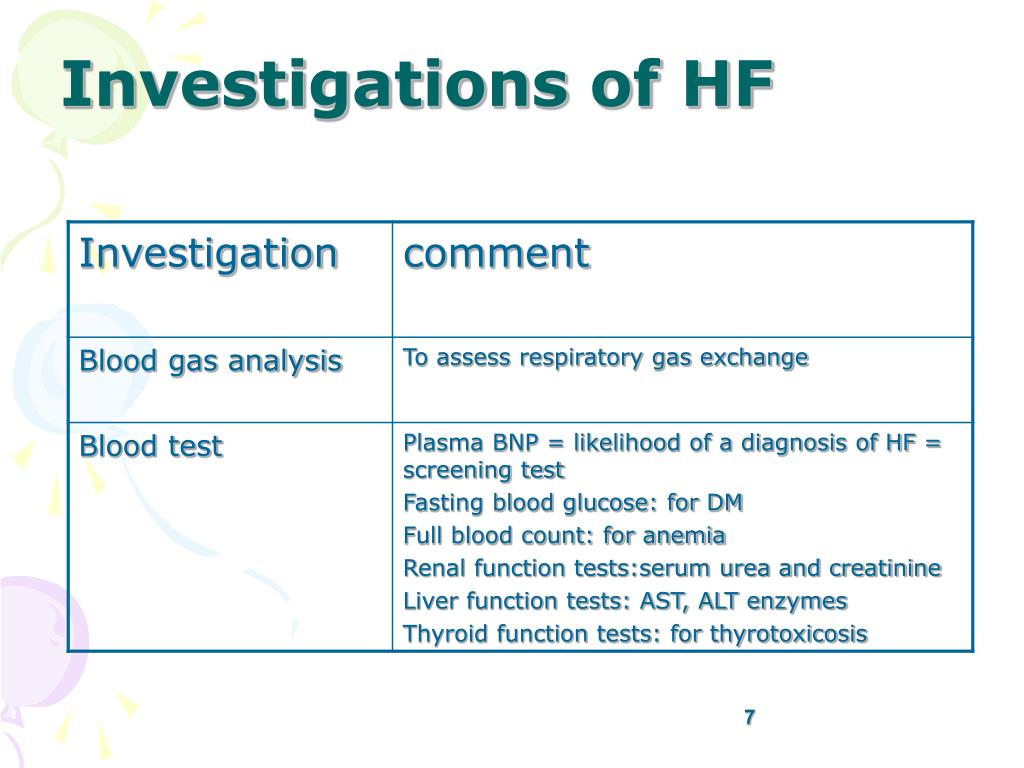 Investigations of HF

| Investigation | comment |
|---|---|
| Blood gas analysis | To assess respiratory gas exchange |
| Blood test | Plasma BNP = likelihood of a diagnosis of HF = screening test<br>Fasting blood glucose: for DM<br>Full blood count: for anemia<br>Renal function tests:serum urea and creatinine<br>Liver function tests: AST, ALT enzymes<br>Thyroid function tests: for thyrotoxicosis |

7